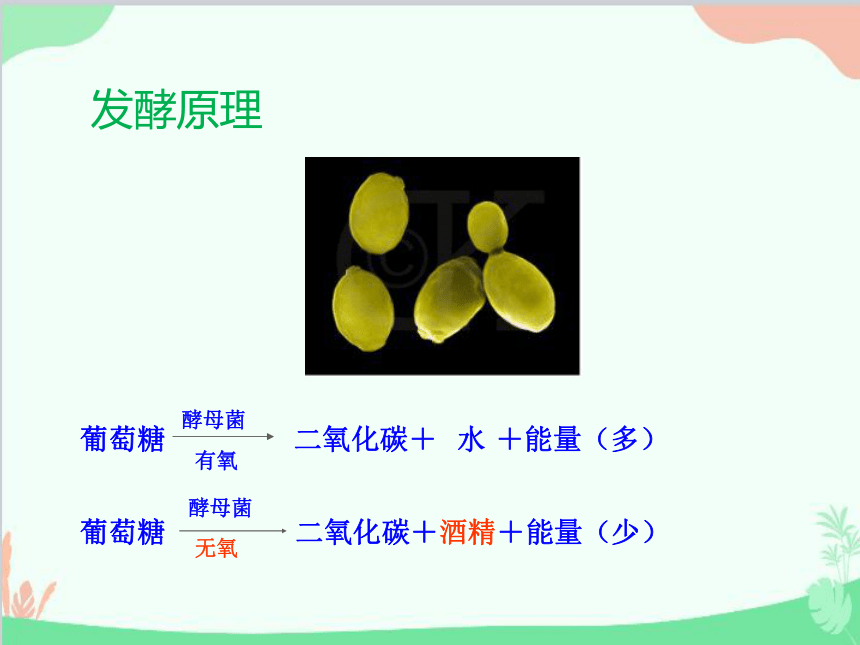 发酵原理

葡萄糖 $\xrightarrow[\text{有氧}]{\text{酵母菌}}$ 二氧化碳＋ 水 ＋能量（多）

葡萄糖 $\xrightarrow[\text{无氧}]{\text{酵母菌}}$ 二氧化碳＋酒精＋能量（少）